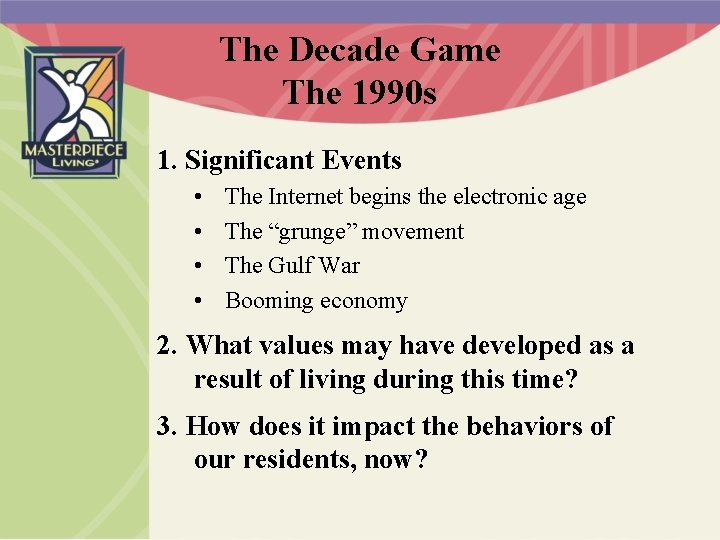 MASTERPIECE LIVING

The Decade Game
The 1990s

1. Significant Events
• The Internet begins the electronic age
• The “grunge” movement
• The Gulf War
• Booming economy

2. What values may have developed as a result of living during this time?

3. How does it impact the behaviors of our residents, now?